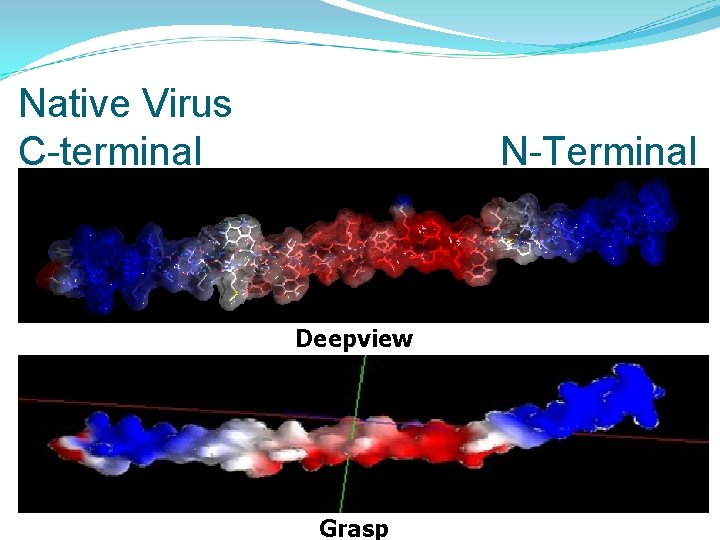 Native Virus
C-terminal N-Terminal

Deepview

Grasp